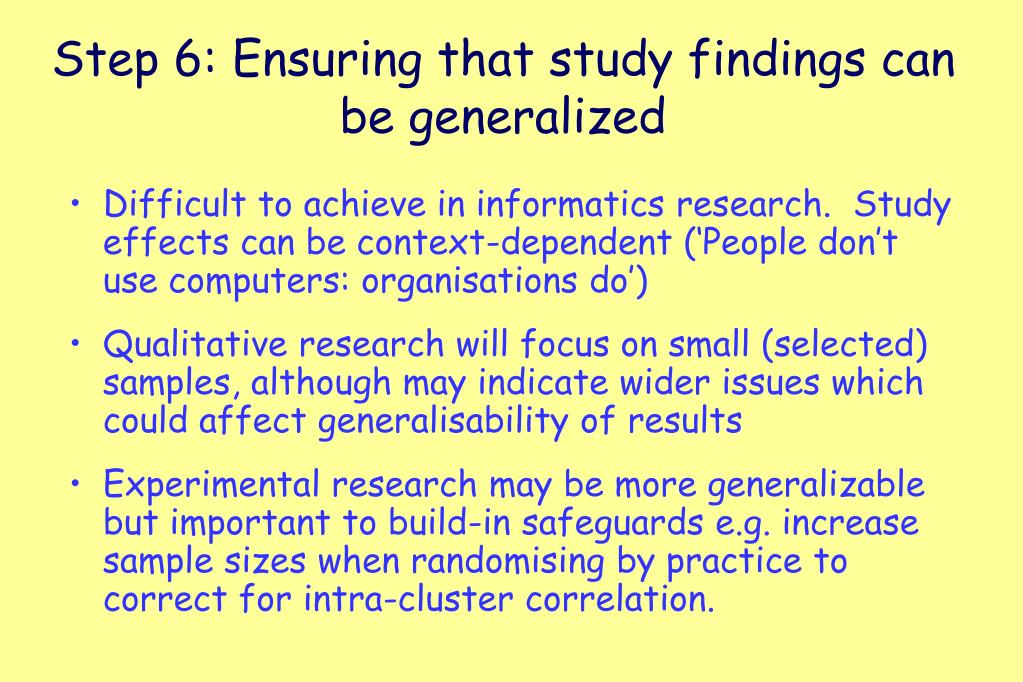 Step 6: Ensuring that study findings can be generalized

• Difficult to achieve in informatics research. Study effects can be context-dependent ('People don't use computers: organisations do')

• Qualitative research will focus on small (selected) samples, although may indicate wider issues which could affect generalisability of results

• Experimental research may be more generalizable but important to build-in safeguards e.g. increase sample sizes when randomising by practice to correct for intra-cluster correlation.